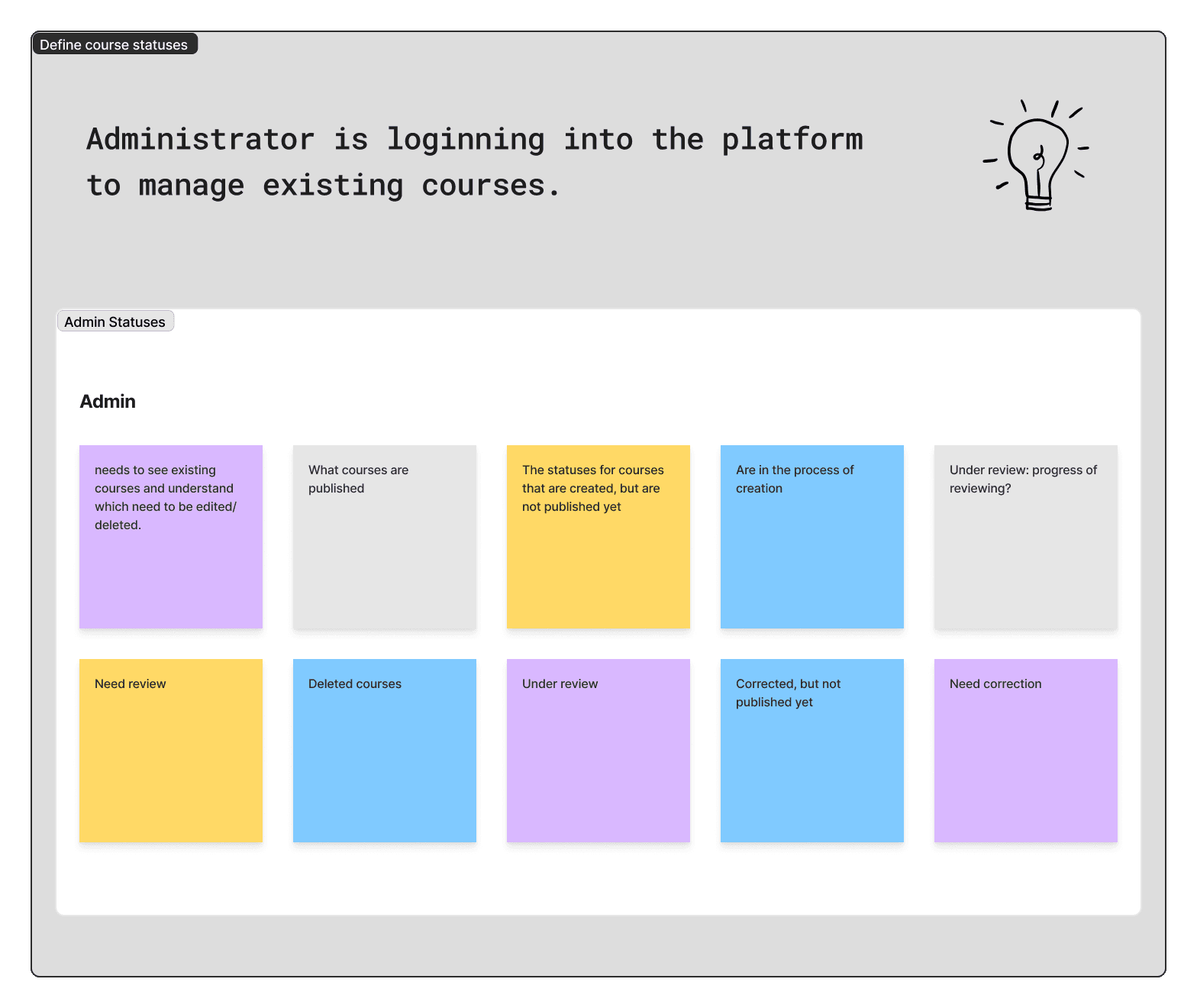 Define course statuses

Administrator is loginning into the platform to manage existing courses.

Admin Statuses

Admin

needs to see existing courses and understand which need to be edited/ deleted.

What courses are published

The statuses for courses that are created, but are not published yet

Are in the process of creation

Under review: progress of reviewing?

Need review

Deleted courses

Under review

Corrected, but not published yet

Need correction